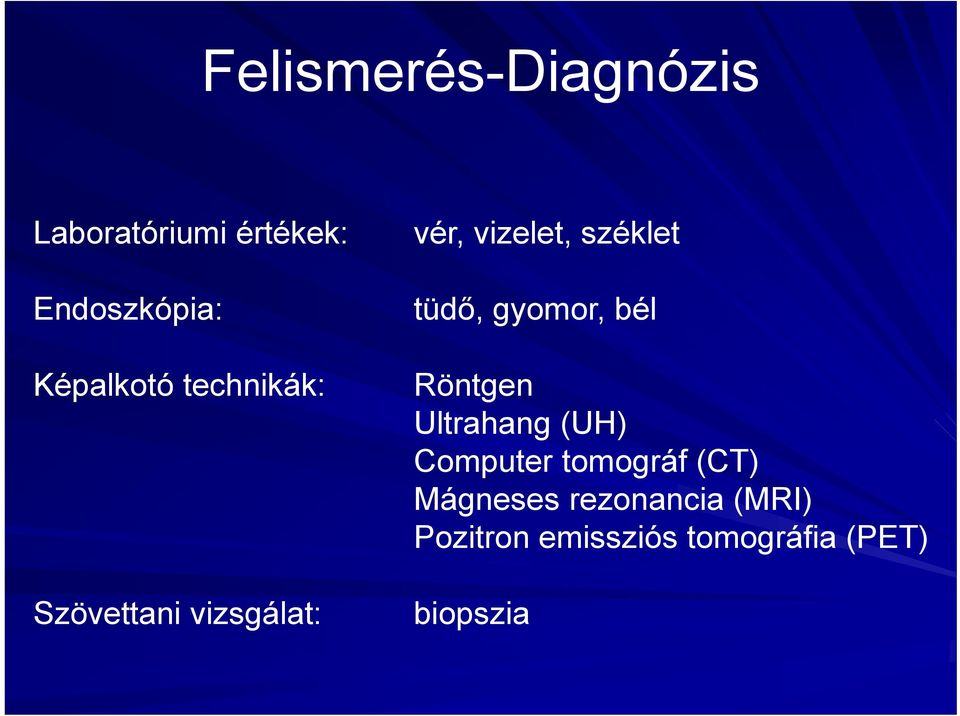 Felismerés-Diagnózis

Laboratóriumi értékek: vér, vizelet, széklet

Endoszkópia: tüdő, gyomor, bél

Képalkotó technikák: Röntgen
Ultrahang (UH)
Computer tomográf (CT)
Mágneses rezonancia (MRI)
Pozitron emissziós tomográfia (PET)

Szövettani vizsgálat: biopszia